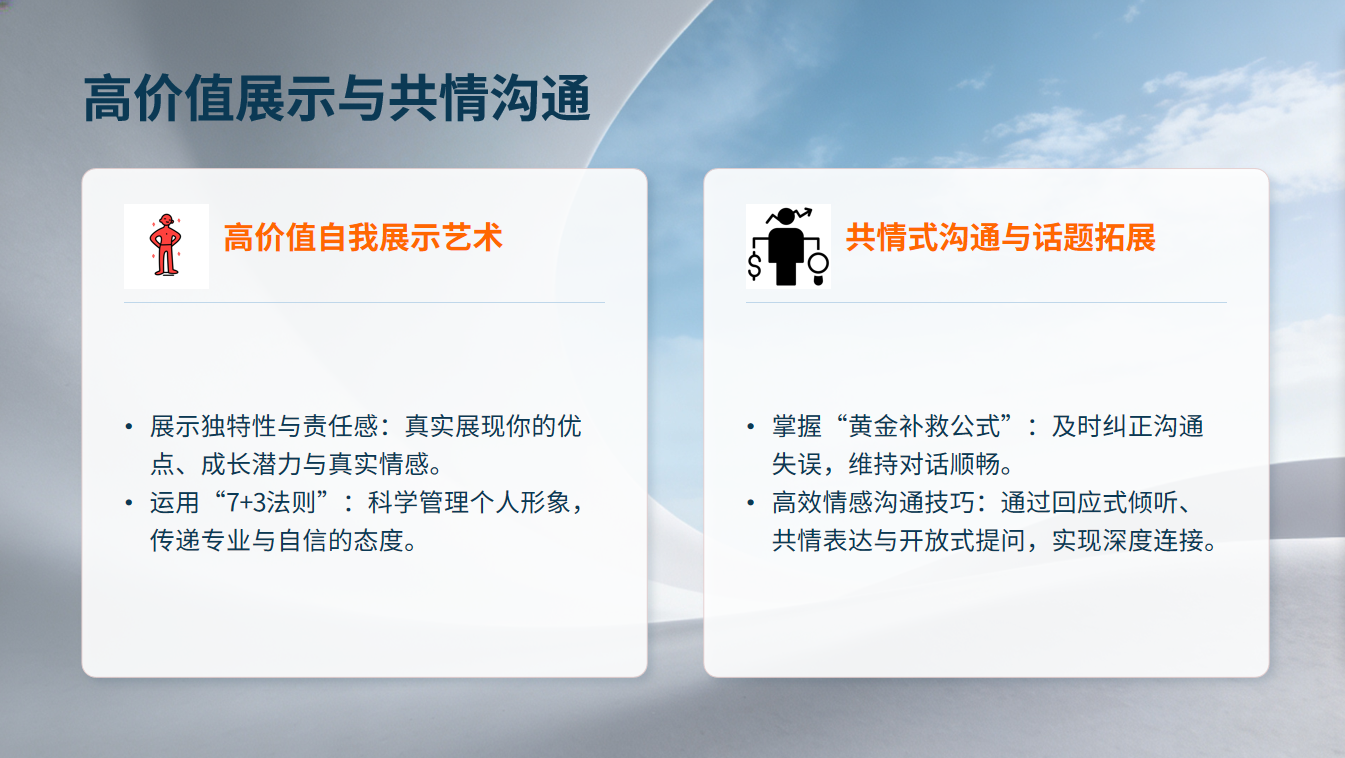 高价值展示与共情沟通

高价值自我展示艺术

• 展示独特性与责任感：真实展现你的优点、成长潜力与真实情感。
• 运用“7+3法则”：科学管理个人形象，传递专业与自信的态度。

共情式沟通与话题拓展

• 掌握“黄金补救公式”：及时纠正沟通失误，维持对话顺畅。
• 高效情感沟通技巧：通过回应式倾听、共情表达与开放式提问，实现深度连接。